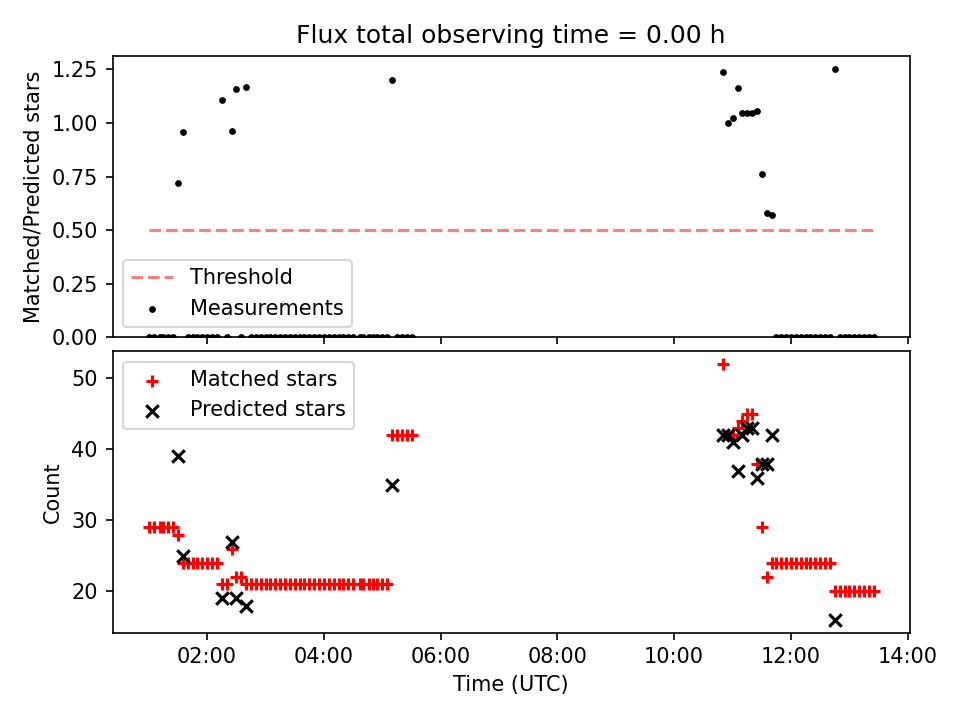 Flux total observing time = 0.00 h

Matched/Predicted stars

1.25
1.00
0.75
0.50
0.25
0.00

Threshold
Measurements

Count

50
40
30
20

Matched stars
Predicted stars

02:00
04:00
06:00
08:00
10:00
12:00
14:00

Time (UTC)